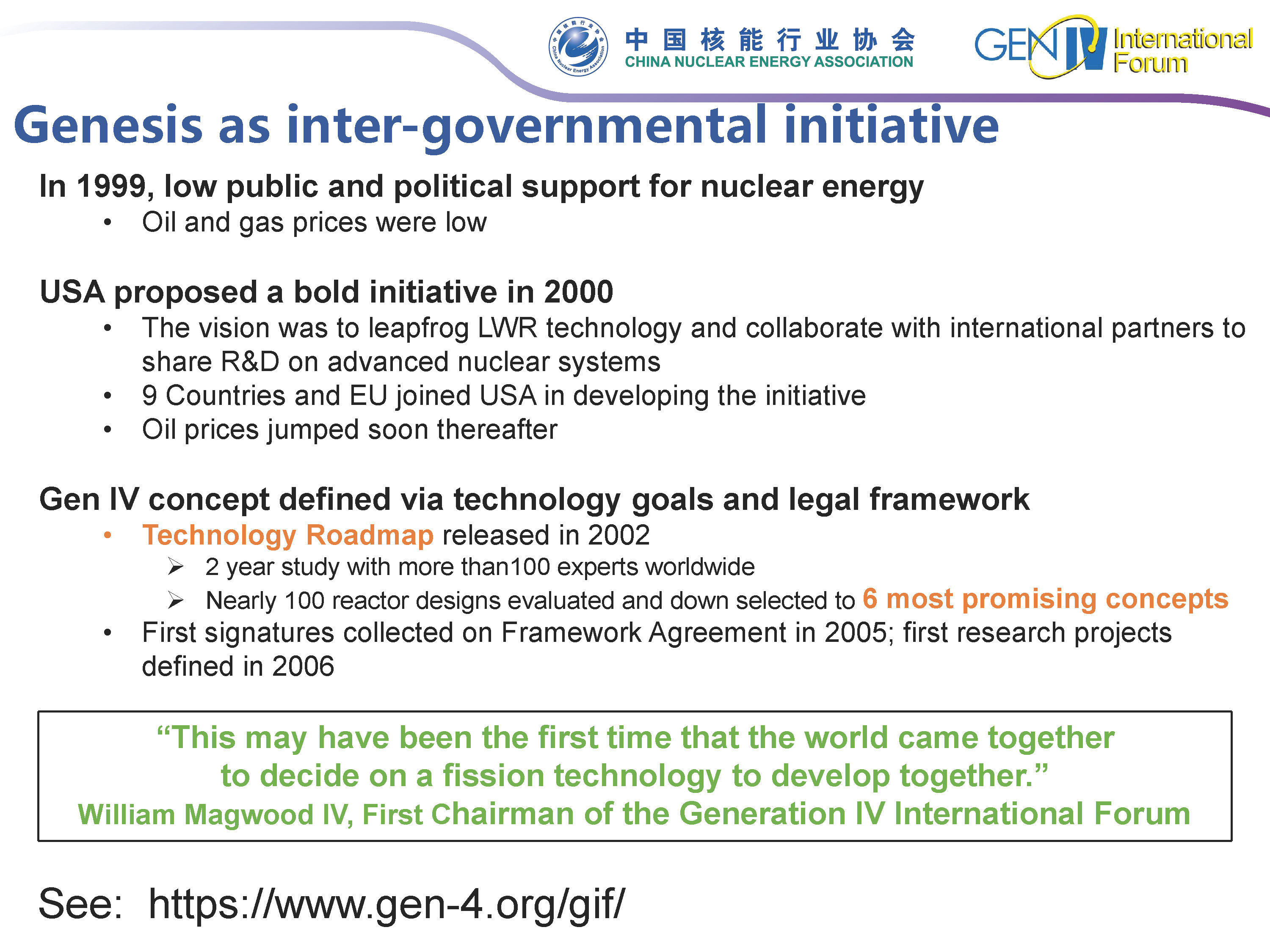 中国核能行业协会
CHINA NUCLEAR ENERGY ASSOCIATION

GEN IV International Forum

Genesis as inter-governmental initiative

In 1999, low public and political support for nuclear energy
• Oil and gas prices were low

USA proposed a bold initiative in 2000
• The vision was to leapfrog LWR technology and collaborate with international partners to share R&D on advanced nuclear systems
• 9 Countries and EU joined USA in developing the initiative
• Oil prices jumped soon thereafter

Gen IV concept defined via technology goals and legal framework
• Technology Roadmap released in 2002
➢ 2 year study with more than100 experts worldwide
➢ Nearly 100 reactor designs evaluated and down selected to 6 most promising concepts
• First signatures collected on Framework Agreement in 2005; first research projects defined in 2006

“This may have been the first time that the world came together to decide on a fission technology to develop together.”
William Magwood IV, First Chairman of the Generation IV International Forum

See: https://www.gen-4.org/gif/